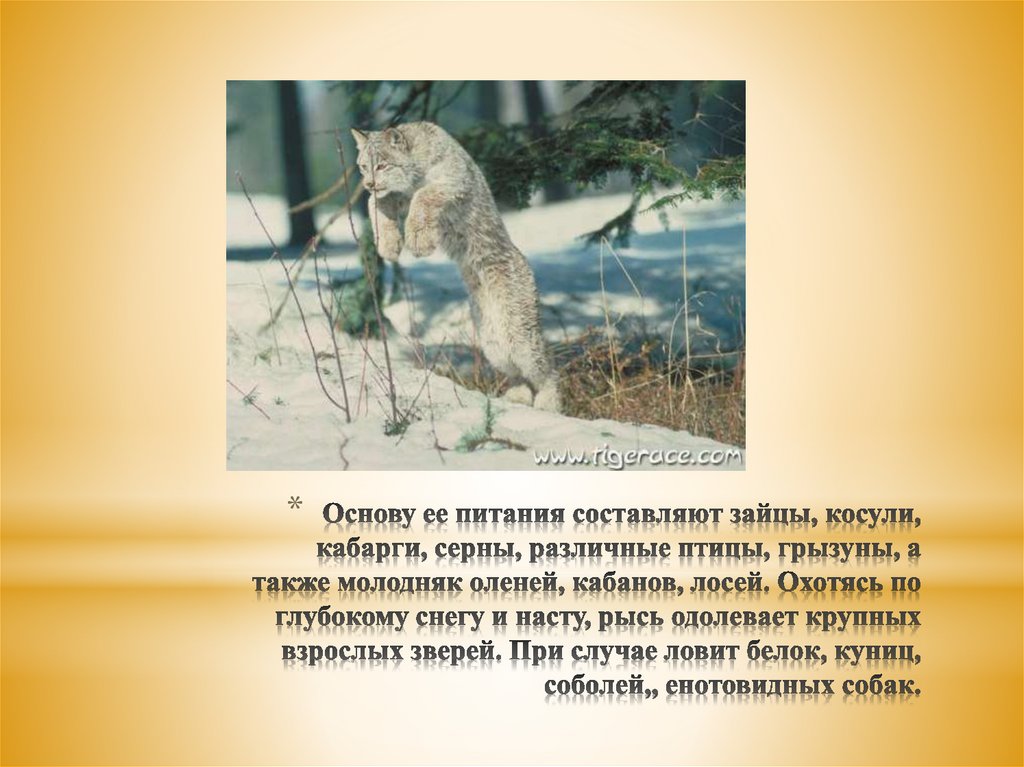 www.tigerace.com

* Основу ее питания составляют зайцы, косули, кабарги, серны, различные птицы, грызуны, а также молодняк оленей, кабанов, лосей. Охотясь по глубокому снегу и насту, рысь одолевает крупных взрослых зверей. При случае ловит белок, куниц, соболей,, енотовидных собак.